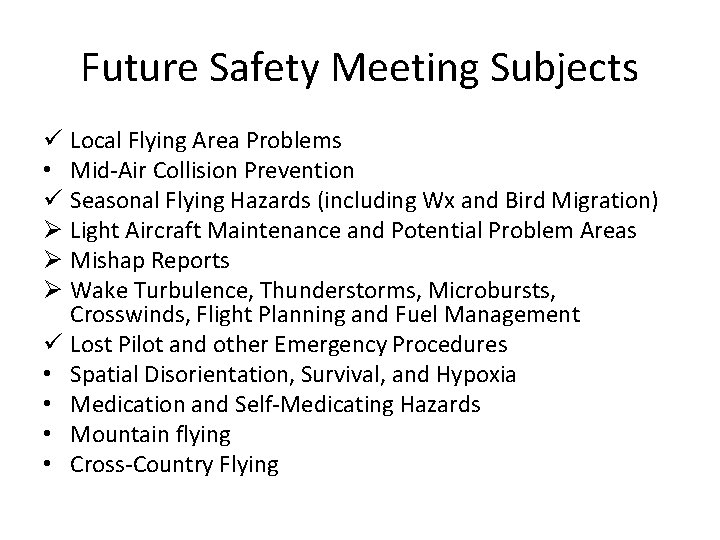 Future Safety Meeting Subjects

✓ Local Flying Area Problems
• Mid-Air Collision Prevention
✓ Seasonal Flying Hazards (including Wx and Bird Migration)
➢ Light Aircraft Maintenance and Potential Problem Areas
➢ Mishap Reports
➢ Wake Turbulence, Thunderstorms, Microbursts, Crosswinds, Flight Planning and Fuel Management
✓ Lost Pilot and other Emergency Procedures
• Spatial Disorientation, Survival, and Hypoxia
• Medication and Self-Medicating Hazards
• Mountain flying
• Cross-Country Flying